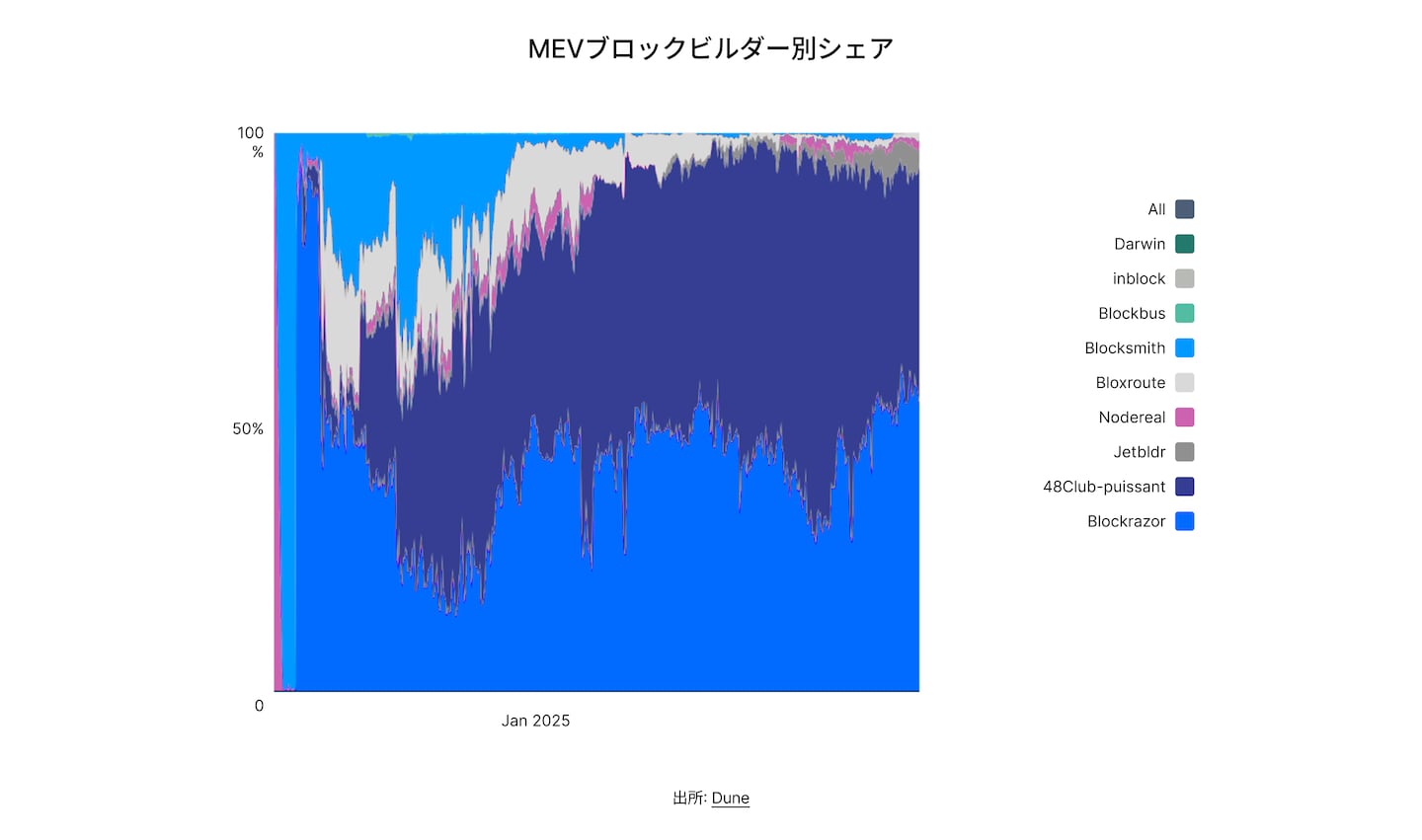 MEVブロックビルダー別シェア

100 %

50%

0

Jan 2025

All
Darwin
inblock
Blockbus
Blocksmith
Bloxroute
Nodereal
Jetbldr
48Club-puissant
Blockrazor

出所: Dune